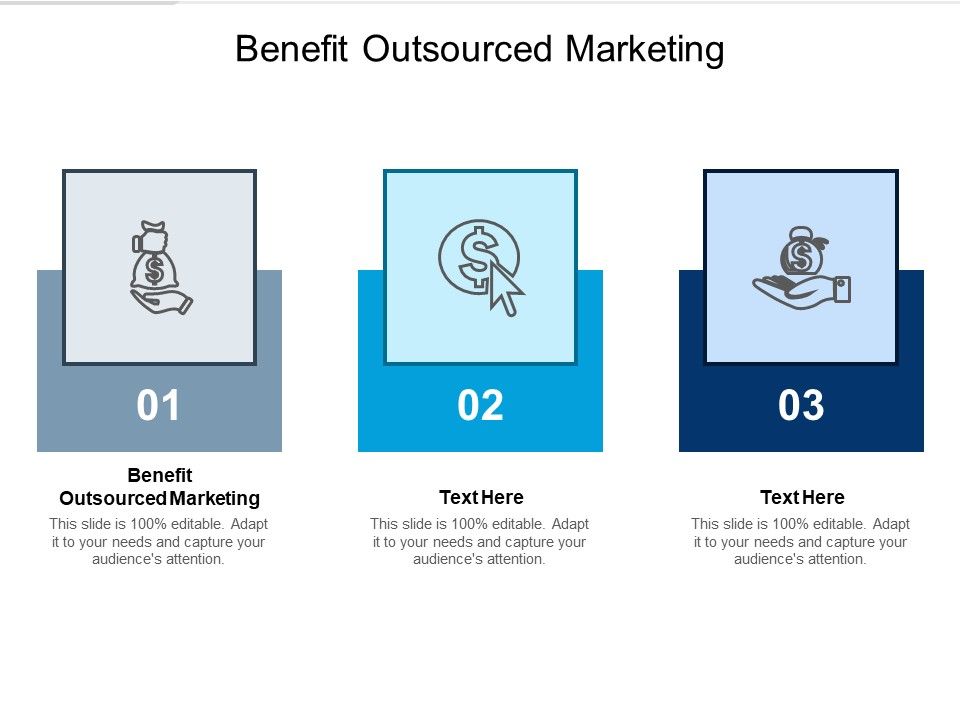 Benefit Outsourced Marketing

01

Benefit Outsourced Marketing

This slide is 100% editable. Adapt it to your needs and capture your audience's attention.

02

Text Here

This slide is 100% editable. Adapt it to your needs and capture your audience's attention.

03

Text Here

This slide is 100% editable. Adapt it to your needs and capture your audience's attention.